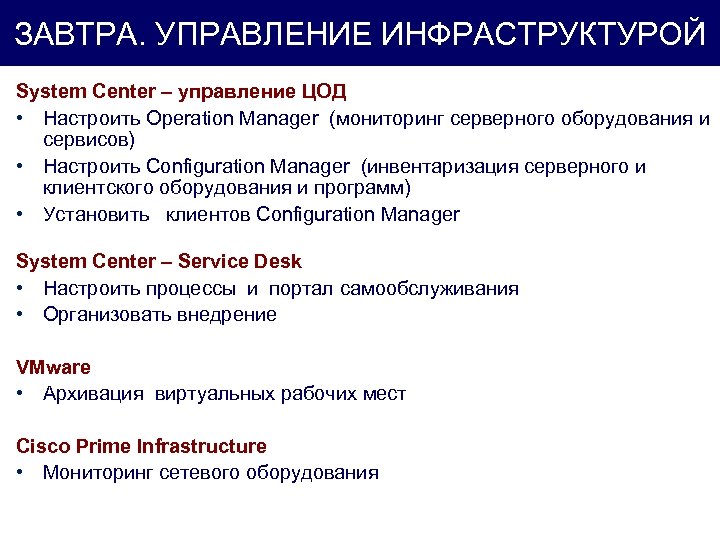 ЗАВТРА. УПРАВЛЕНИЕ ИНФРАСТРУКТУРОЙ

System Center – управление ЦОД
• Настроить Operation Manager (мониторинг серверного оборудования и сервисов)
• Настроить Configuration Manager (инвентаризация серверного и клиентского оборудования и программ)
• Установить клиентов Configuration Manager

System Center – Service Desk
• Настроить процессы и портал самообслуживания
• Организовать внедрение

VMware
• Архивация виртуальных рабочих мест

Cisco Prime Infrastructure
• Мониторинг сетевого оборудования